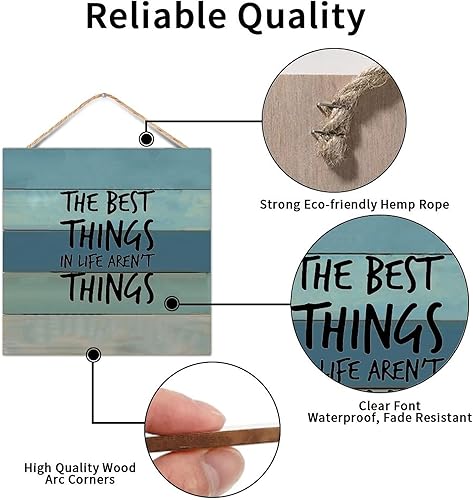 Reliable Quality

THE BEST THINGS IN LIFE AREN'T THINGS

Strong Eco-friendly Hemp Rope

THE BEST THINGS LIFE AREN'T

Clear Font
Waterproof, Fade Resistant

High Quality Wood
Arc Corners